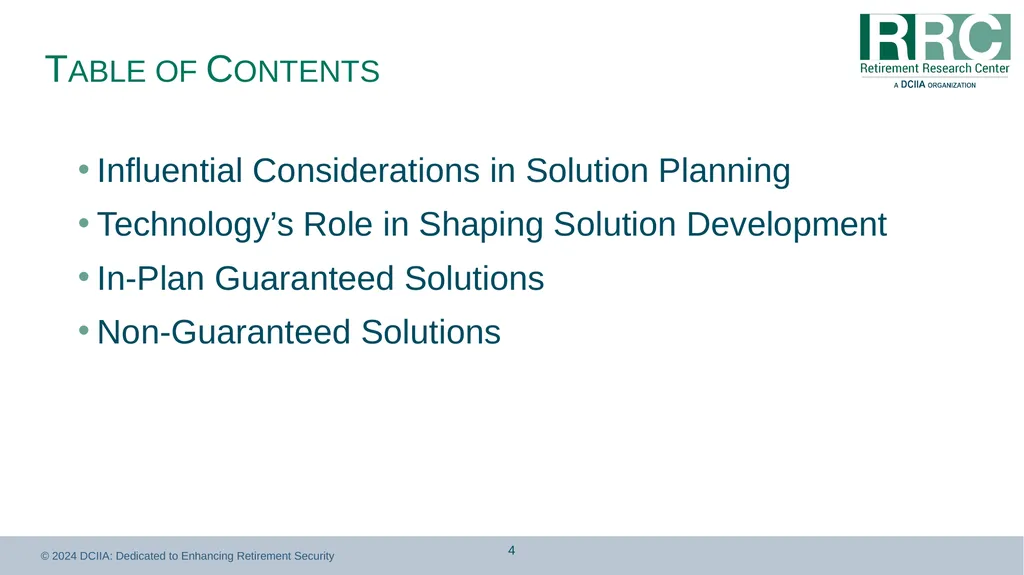 TABLE OF CONTENTS

RRC
Retirement Research Center
A DCIIA ORGANIZATION

• Influential Considerations in Solution Planning
• Technology's Role in Shaping Solution Development
• In-Plan Guaranteed Solutions
• Non-Guaranteed Solutions

© 2024 DCIIA: Dedicated to Enhancing Retirement Security

4